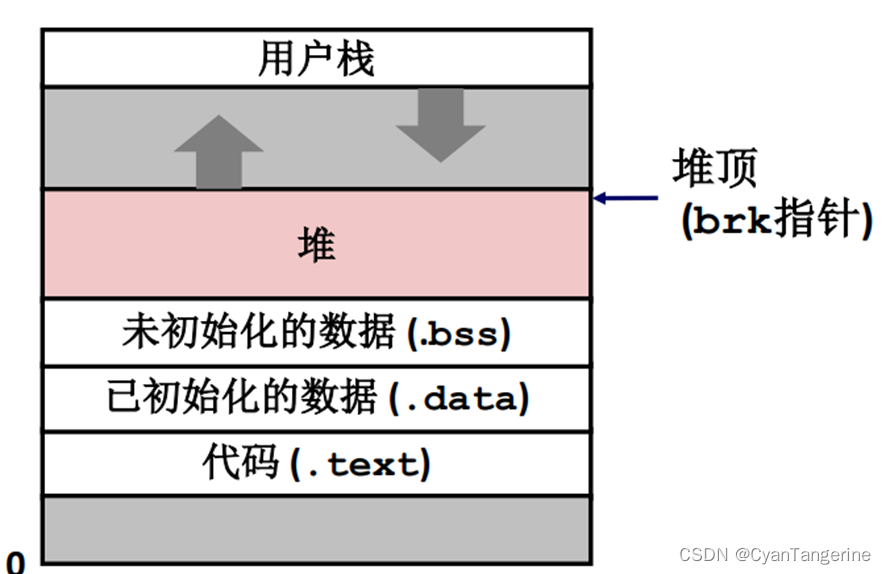 用户栈

堆顶
(brk指针)

堆

未初始化的数据 (.bss)

已初始化的数据 (.data)

代码 (.text)

0

CSDN @CyanTangerine